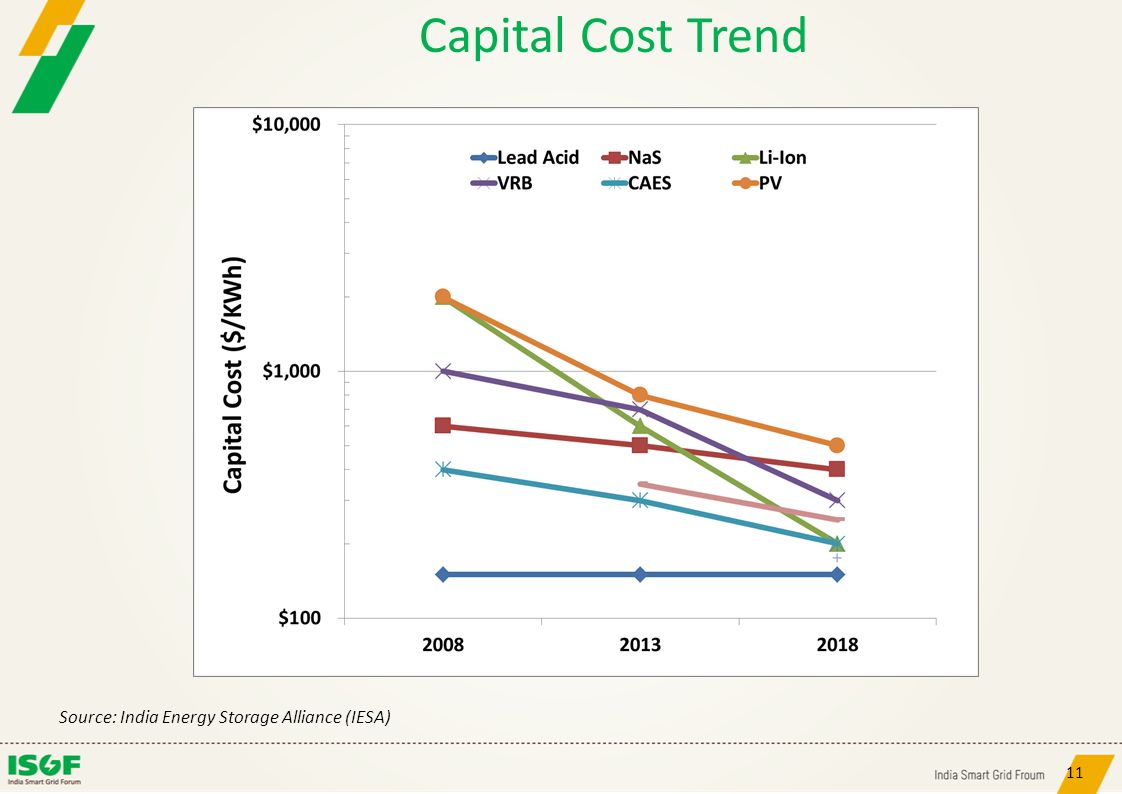 Capital Cost Trend

$10,000
$1,000
$100

Capital Cost ($/KWh)

Lead Acid
NaS
Li-Ion
VRB
CAES
PV

2008
2013
2018

Source: India Energy Storage Alliance (IESA)

ISGF
India Smart Grid Forum

India Smart Grid Froum
11